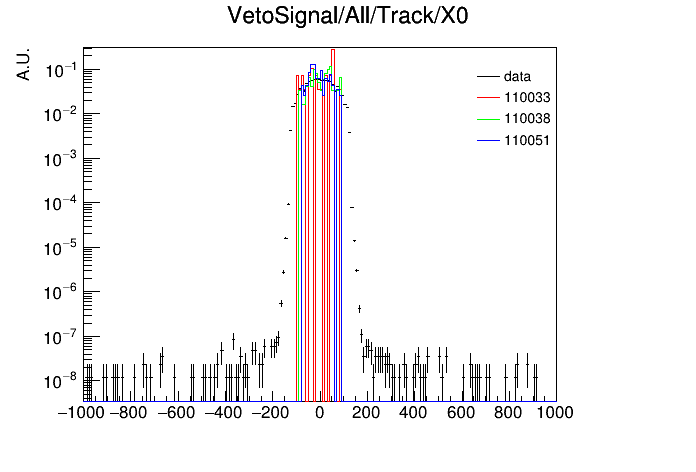 VetoSignal/All/Track/X0

A.U.

$10^{-1}$
$10^{-2}$
$10^{-3}$
$10^{-4}$
$10^{-5}$
$10^{-6}$
$10^{-7}$
$10^{-8}$

data
110033
110038
110051

−1000 −800 −600 −400 −200 0 200 400 600 800 1000